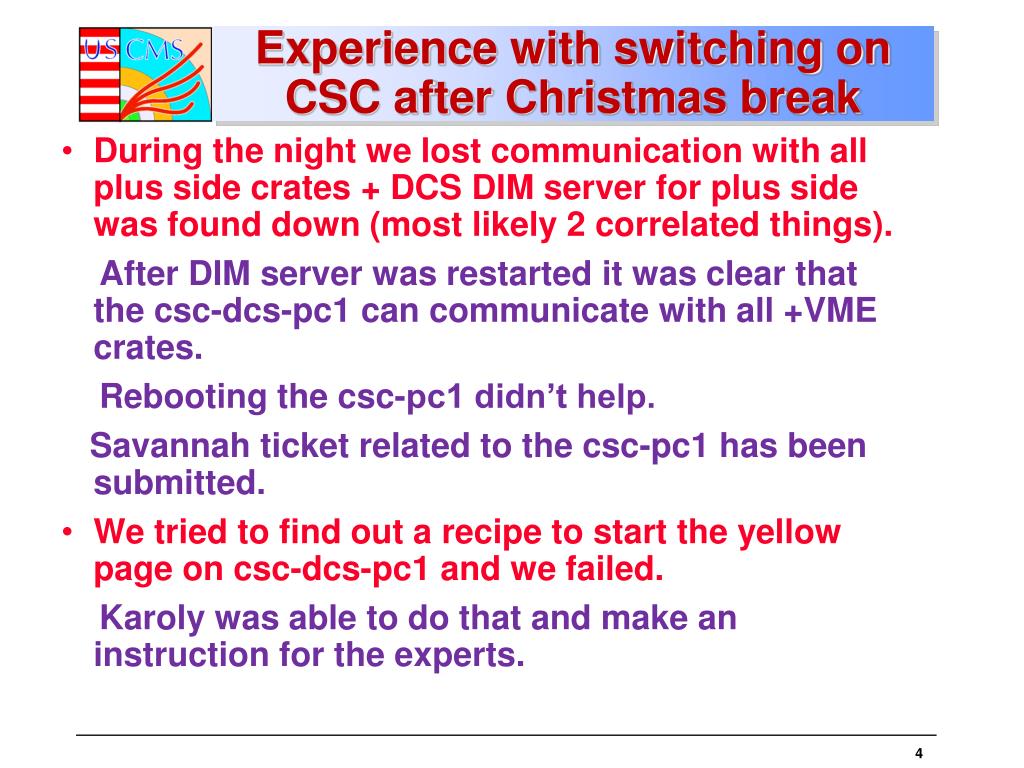 US CMS

Experience with switching on CSC after Christmas break

• During the night we lost communication with all plus side crates + DCS DIM server for plus side was found down (most likely 2 correlated things).

After DIM server was restarted it was clear that the csc-dcs-pc1 can communicate with all +VME crates.

Rebooting the csc-pc1 didn't help.

Savannah ticket related to the csc-pc1 has been submitted.

• We tried to find out a recipe to start the yellow page on csc-dcs-pc1 and we failed.

Karoly was able to do that and make an instruction for the experts.

4